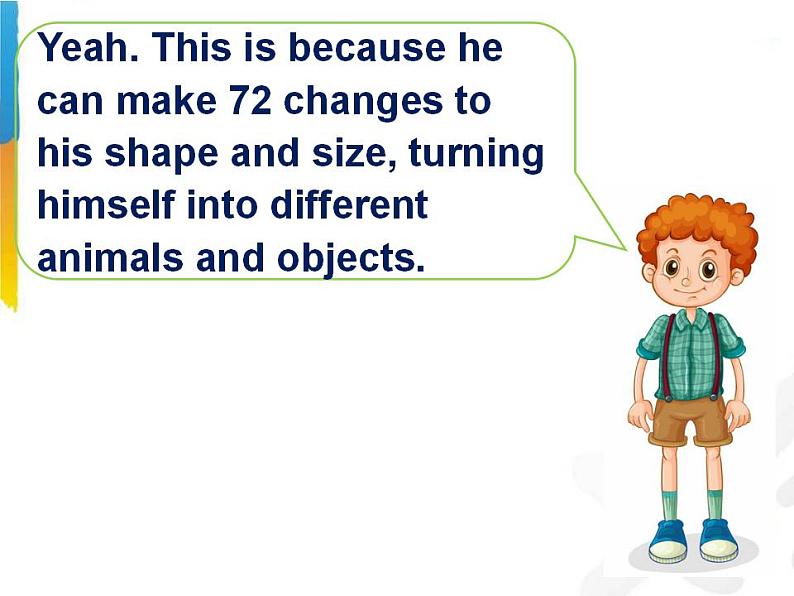 Yeah. This is because he can make 72 changes to his shape and size, turning himself into different animals and objects.